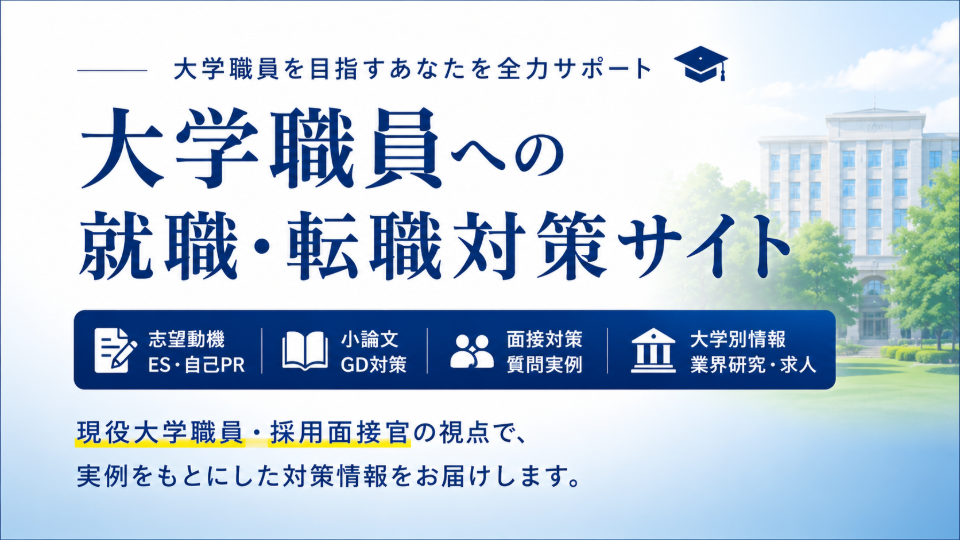 大学職員を目指すあなたを全力サポート

大学職員への
就職・転職対策サイト

志望動機
ES・自己PR

小論文
GD対策

面接対策
質問実例

大学別情報
業界研究・求人

現役大学職員・採用面接官の視点で、
実例をもとにした対策情報をお届けします。